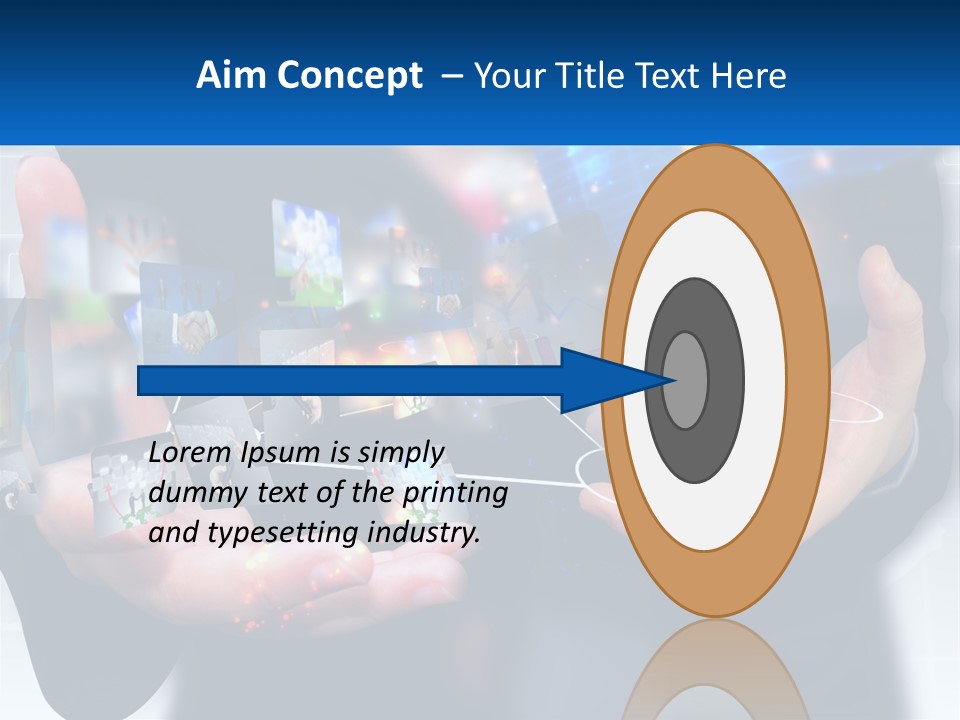 Aim Concept – Your Title Text Here

Lorem Ipsum is simply dummy text of the printing and typesetting industry.